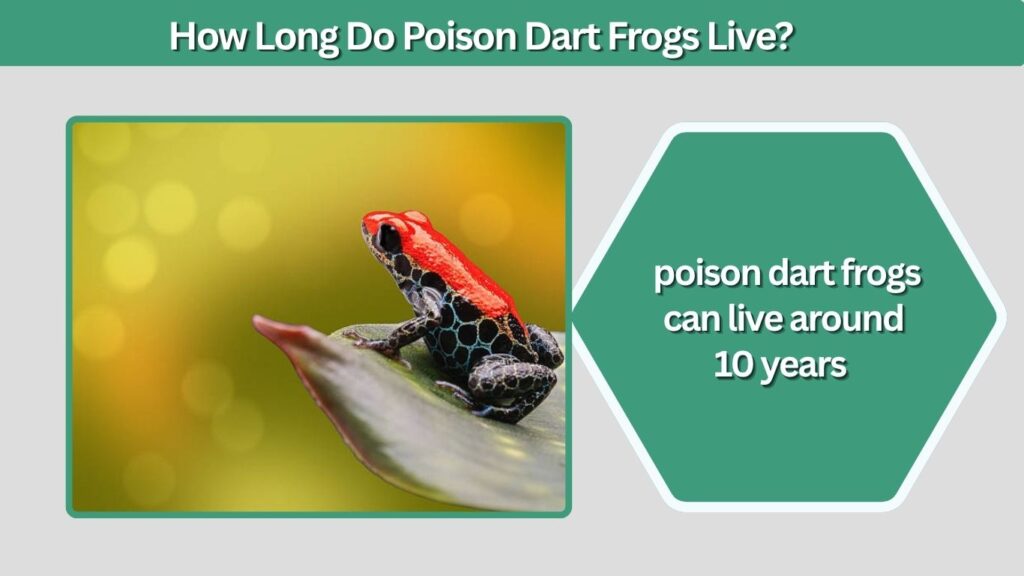 How Long Do Poison Dart Frogs Live?

poison dart frogs can live around 10 years